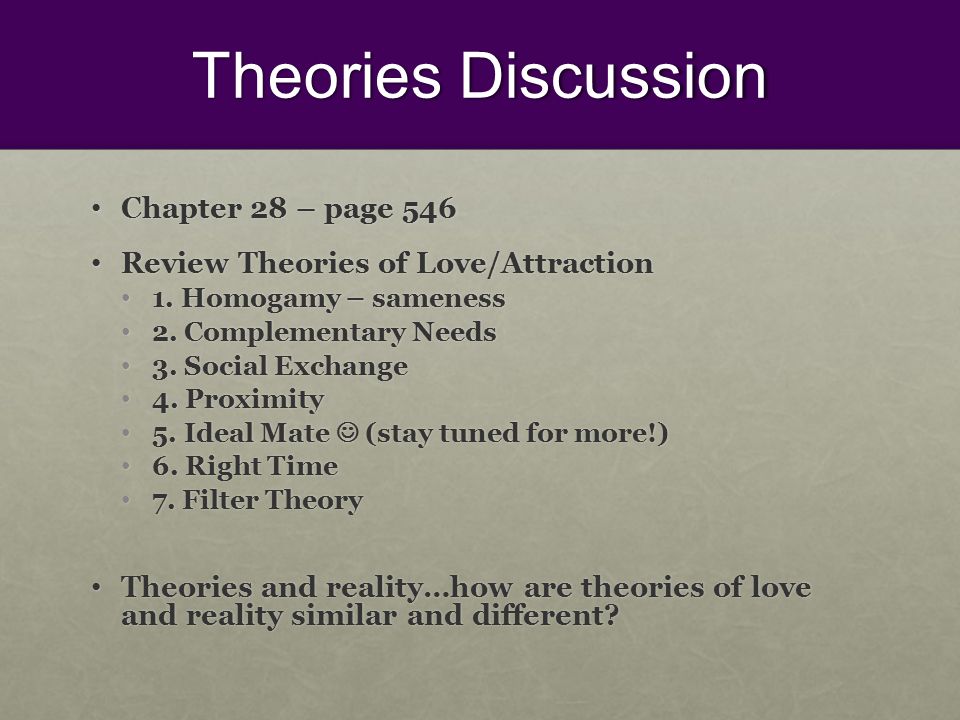 Theories Discussion

• Chapter 28 – page 546

• Review Theories of Love/Attraction
  • 1. Homogamy – sameness
  • 2. Complementary Needs
  • 3. Social Exchange
  • 4. Proximity
  • 5. Ideal Mate ☺ (stay tuned for more!)
  • 6. Right Time
  • 7. Filter Theory

• Theories and reality…how are theories of love and reality similar and different?